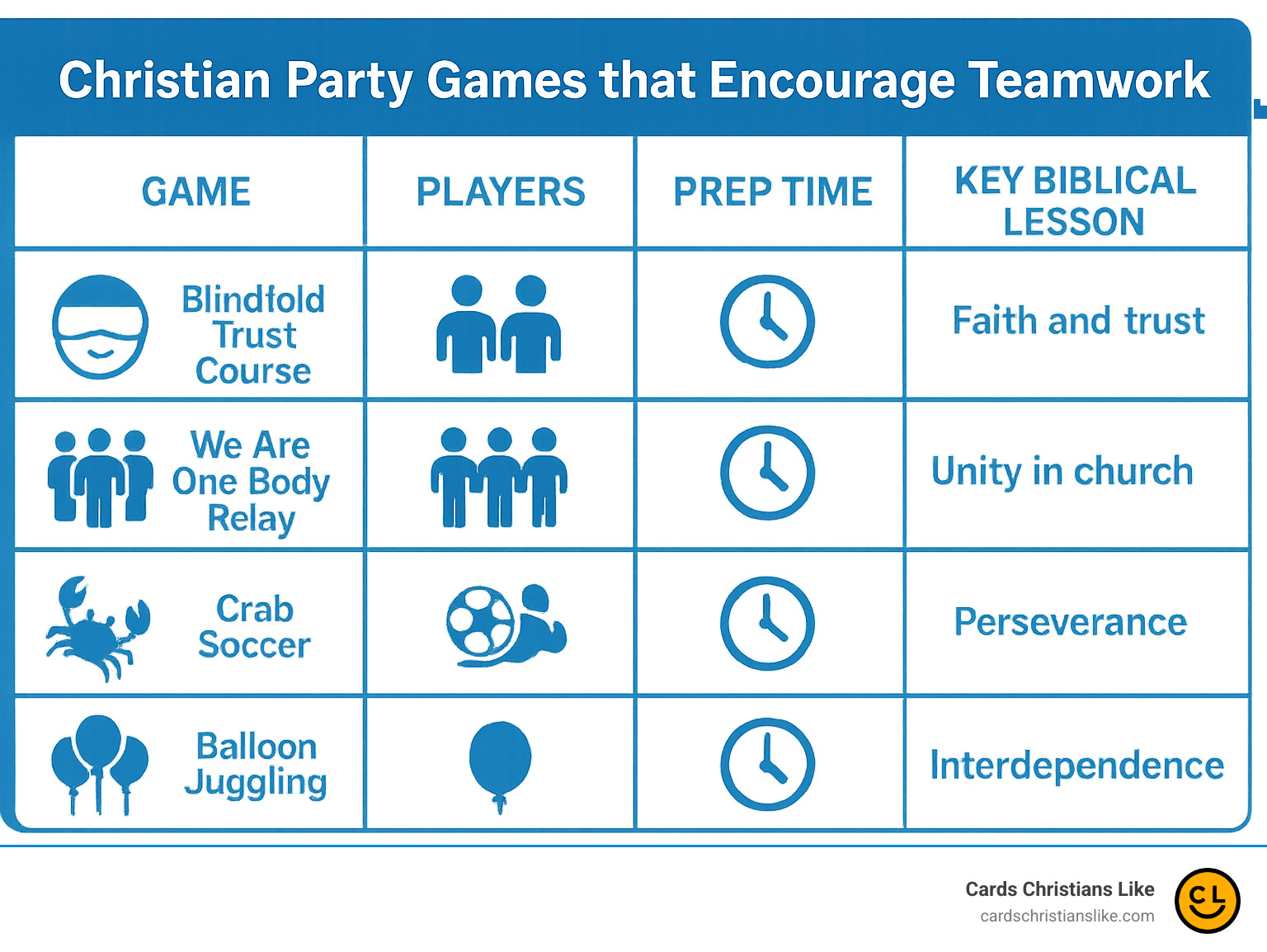 Christian Party Games that Encourage Teamwork

| GAME | PLAYERS | PREP TIME | KEY BIBLICAL LESSON |
|---|---|---|---|
| Blindfold Trust Course | | | Faith and trust |
| We Are One Body Relay | | | Unity in church |
| Crab Soccer | | | Perseverance |
| Balloon Juggling | | | Interdependence |

Cards Christians Like
cardschristianslike.com
CL